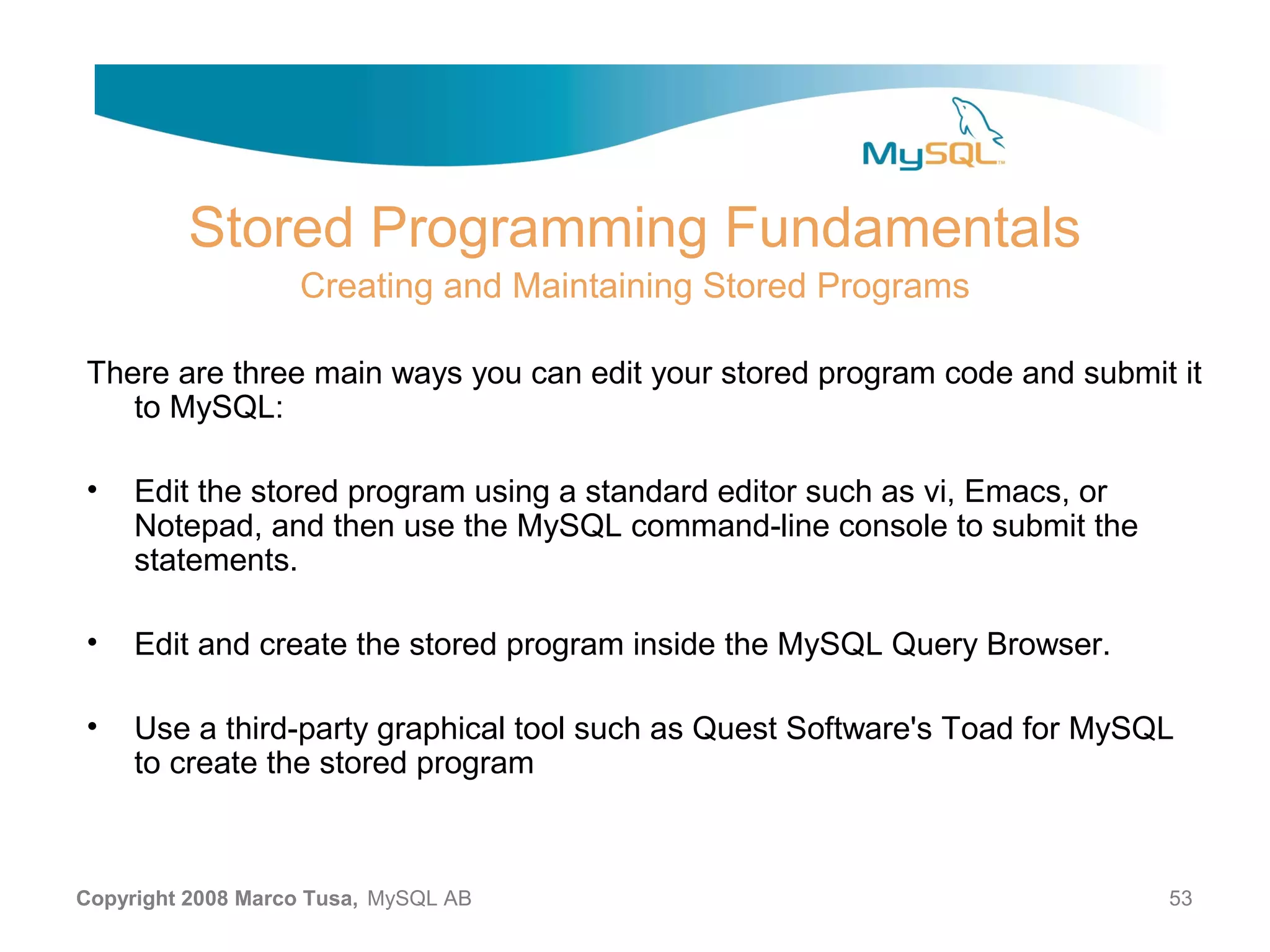 MySQL™

Stored Programming Fundamentals

Creating and Maintaining Stored Programs

There are three main ways you can edit your stored program code and submit it to MySQL:

• Edit the stored program using a standard editor such as vi, Emacs, or Notepad, and then use the MySQL command-line console to submit the statements.

• Edit and create the stored program inside the MySQL Query Browser.

• Use a third-party graphical tool such as Quest Software's Toad for MySQL to create the stored program

Copyright 2008 Marco Tusa, MySQL AB

53